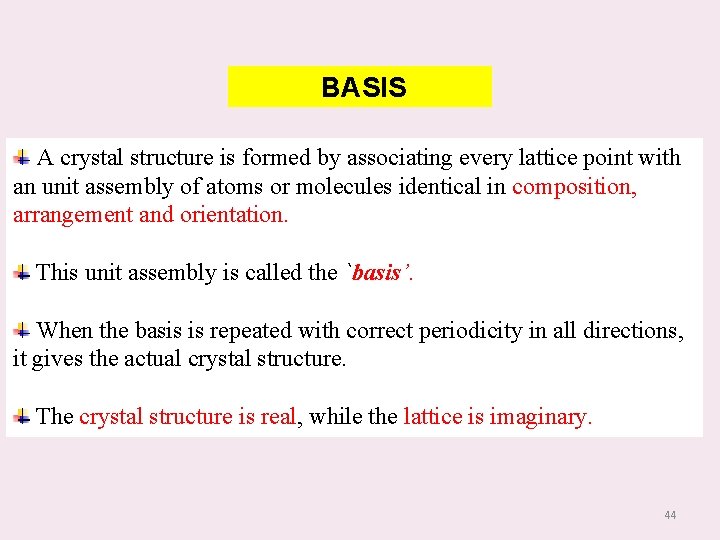 BASIS

A crystal structure is formed by associating every lattice point with an unit assembly of atoms or molecules identical in composition, arrangement and orientation.

This unit assembly is called the `basis'.

When the basis is repeated with correct periodicity in all directions, it gives the actual crystal structure.

The crystal structure is real, while the lattice is imaginary.

44